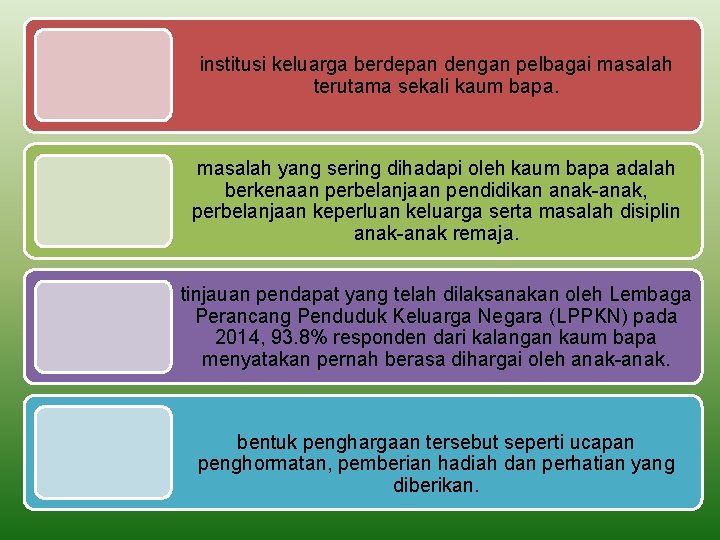 institusi keluarga berdepan dengan pelbagai masalah terutama sekali kaum bapa.

masalah yang sering dihadapi oleh kaum bapa adalah berkenaan perbelanjaan pendidikan anak-anak, perbelanjaan keperluan keluarga serta masalah disiplin anak-anak remaja.

tinjauan pendapat yang telah dilaksanakan oleh Lembaga Perancang Penduduk Keluarga Negara (LPPKN) pada 2014, 93.8% responden dari kalangan kaum bapa menyatakan pernah berasa dihargai oleh anak-anak.

bentuk penghargaan tersebut seperti ucapan penghormatan, pemberian hadiah dan perhatian yang diberikan.